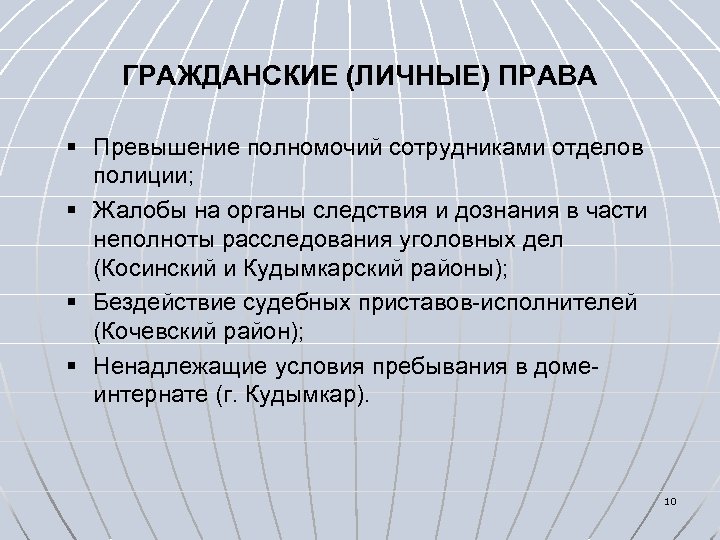 ГРАЖДАНСКИЕ (ЛИЧНЫЕ) ПРАВА

▪ Превышение полномочий сотрудниками отделов полиции;
▪ Жалобы на органы следствия и дознания в части неполноты расследования уголовных дел (Косинский и Кудымкарский районы);
▪ Бездействие судебных приставов-исполнителей (Кочевский район);
▪ Ненадлежащие условия пребывания в доме-интернате (г. Кудымкар).

10